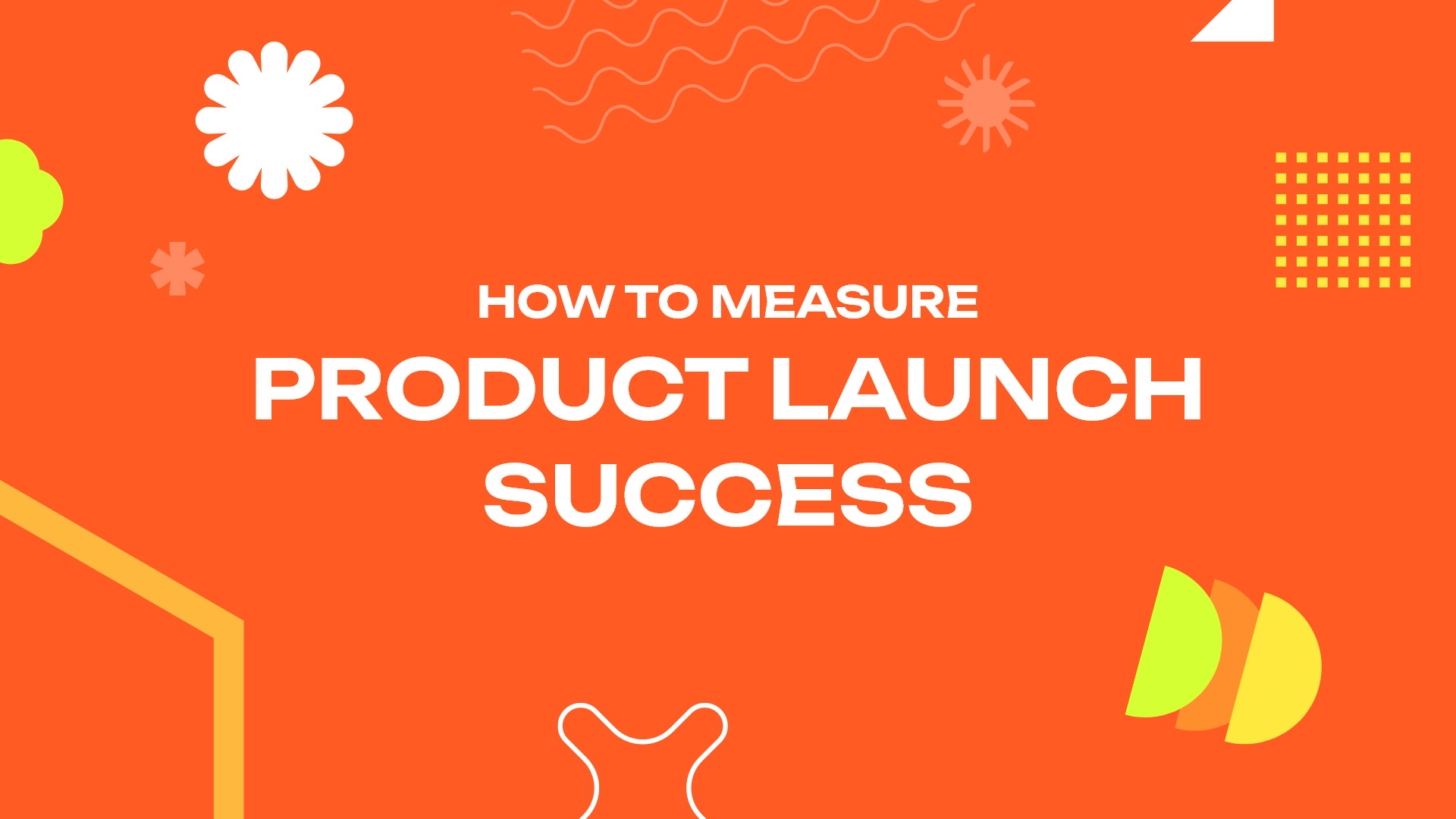 HOW TO MEASURE
PRODUCT LAUNCH
SUCCESS